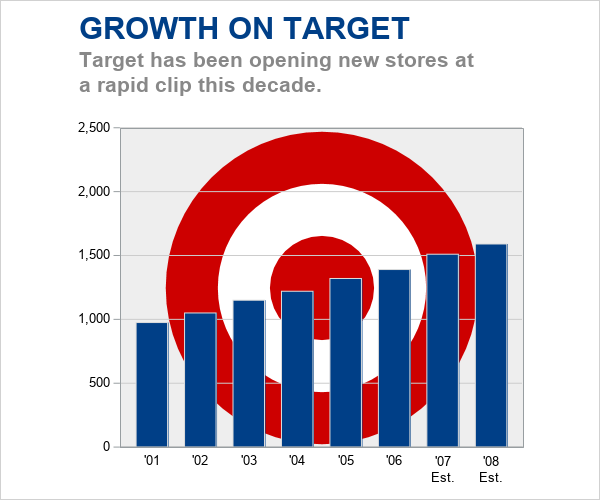 GROWTH ON TARGET

Target has been opening new stores at a rapid clip this decade.

2,500
2,000
1,500
1,000
500
0

'01 '02 '03 '04 '05 '06 '07 Est. '08 Est.